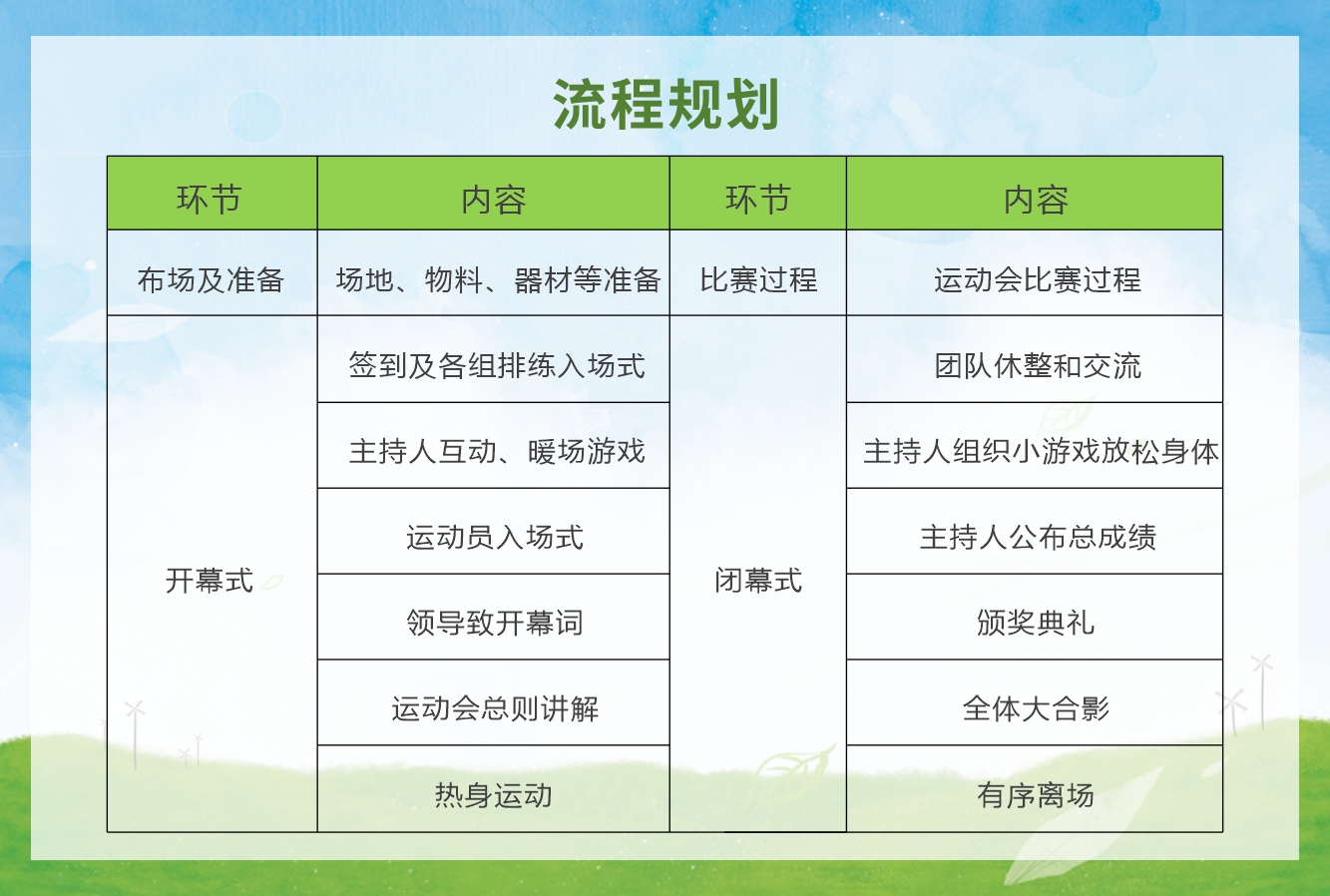 流程规划

| 环节 | 内容 | 环节 | 内容 |
|---|---|---|---|
| 布场及准备 | 场地、物料、器材等准备 | 比赛过程 | 运动会比赛过程 |
| 开幕式 | 签到及各组排练入场式 | 闭幕式 | 团队休整和交流 |
| | 主持人互动、暖场游戏 | | 主持人组织小游戏放松身体 |
| | 运动员入场式 | | 主持人公布总成绩 |
| | 领导致开幕词 | | 颁奖典礼 |
| | 运动会总则讲解 | | 全体大合影 |
| | 热身运动 | | 有序离场 |